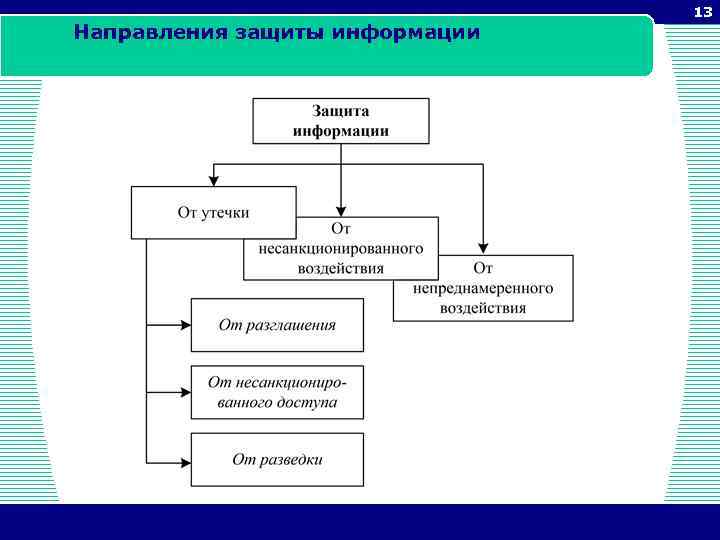 13

Направления защиты информации

Защита информации

От утечки

От несанкционированного воздействия

От непреднамеренного воздействия

От разглашения

От несанкционированного доступа

От разведки